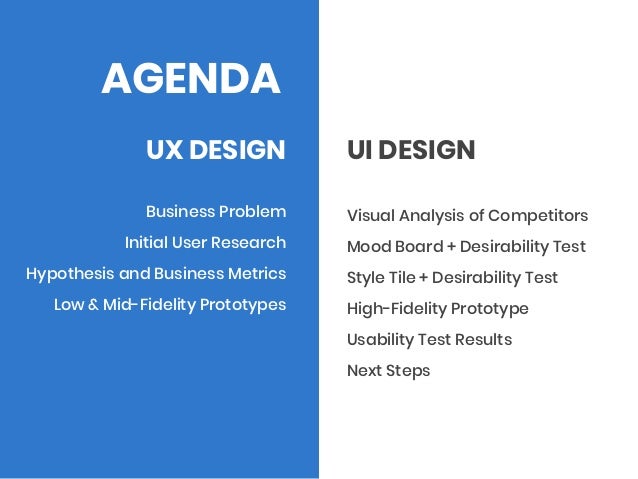 AGENDA

UX DESIGN

Business Problem
Initial User Research
Hypothesis and Business Metrics
Low & Mid-Fidelity Prototypes

UI DESIGN

Visual Analysis of Competitors
Mood Board + Desirability Test
Style Tile + Desirability Test
High-Fidelity Prototype
Usability Test Results
Next Steps